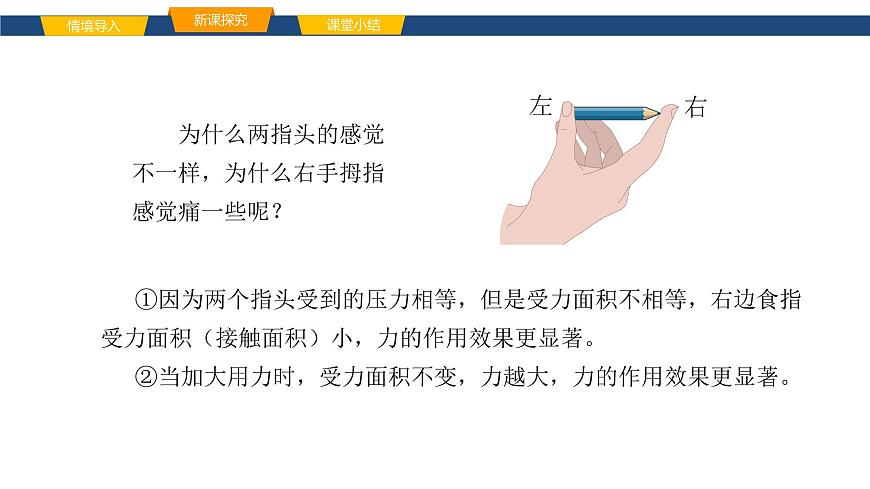 情境导入　新课探究　课堂小结

为什么两指头的感觉不一样，为什么右手拇指感觉痛一些呢？

左　右

①因为两个指头受到的压力相等，但是受力面积不相等，右边食指受力面积（接触面积）小，力的作用效果更显著。

②当加大用力时，受力面积不变，力越大，力的作用效果更显著。